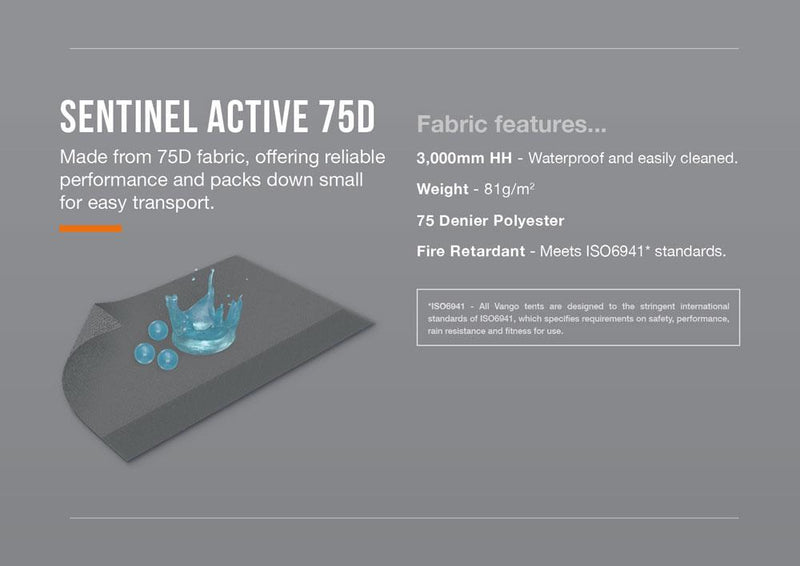 SENTINEL ACTIVE 75D

Made from 75D fabric, offering reliable performance and packs down small for easy transport.

Fabric features...

3,000mm HH - Waterproof and easily cleaned.

Weight - 81g/m$^2$

75 Denier Polyester

Fire Retardant - Meets ISO6941* standards.

*ISO6941 - All Vango tents are designed to the stringent international standards of ISO6941, which specifies requirements on safety, performance, rain resistance and fitness for use.